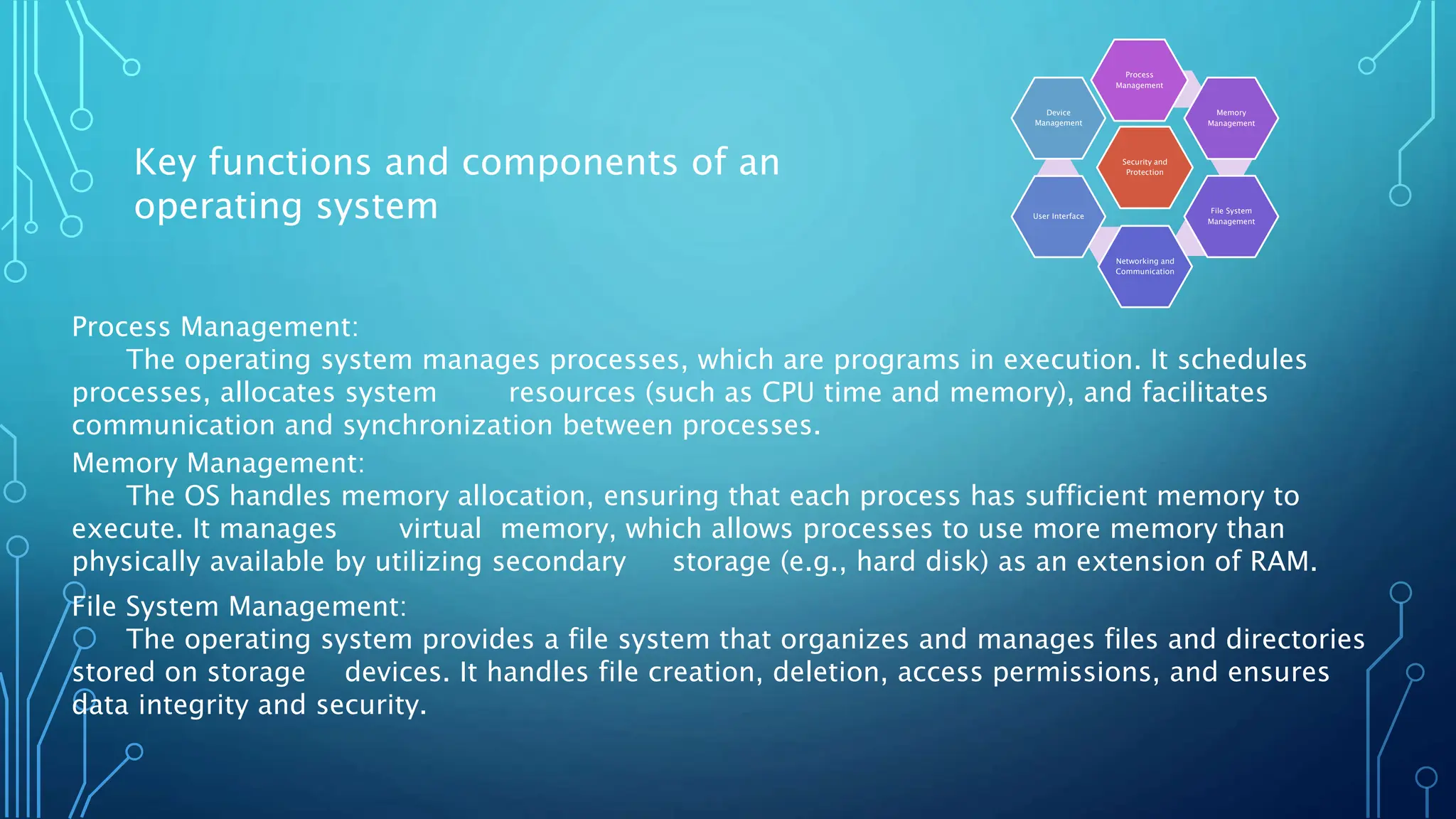 Key functions and components of an operating system

Process Management

Device Management

Memory Management

Security and Protection

User Interface

File System Management

Networking and Communication

Process Management:
The operating system manages processes, which are programs in execution. It schedules processes, allocates system resources (such as CPU time and memory), and facilitates communication and synchronization between processes.

Memory Management:
The OS handles memory allocation, ensuring that each process has sufficient memory to execute. It manages virtual memory, which allows processes to use more memory than physically available by utilizing secondary storage (e.g., hard disk) as an extension of RAM.

File System Management:
The operating system provides a file system that organizes and manages files and directories stored on storage devices. It handles file creation, deletion, access permissions, and ensures data integrity and security.